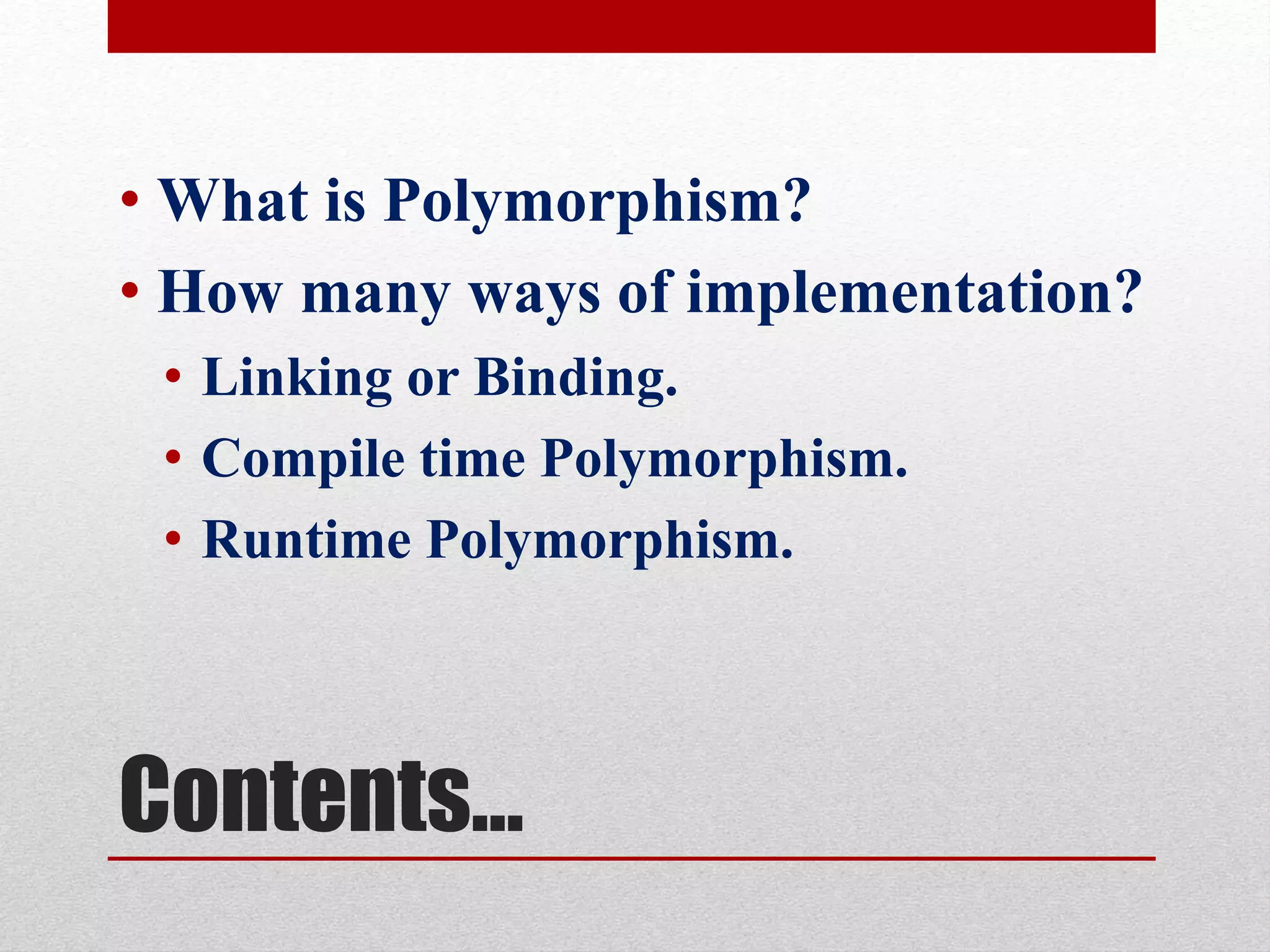 • What is Polymorphism?
• How many ways of implementation?
• Linking or Binding.
• Compile time Polymorphism.
• Runtime Polymorphism.

Contents…